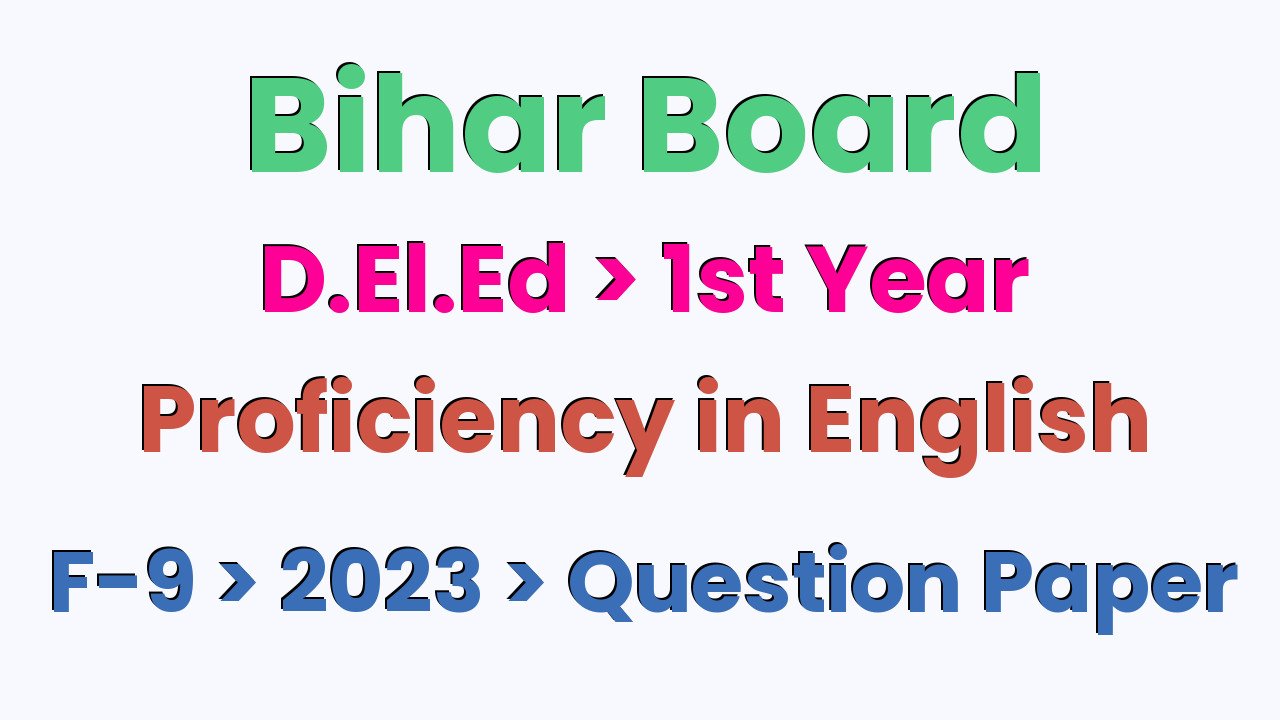 Bihar Board

D.El.Ed > 1st Year

Proficiency in English

F-9 > 2023 > Question Paper